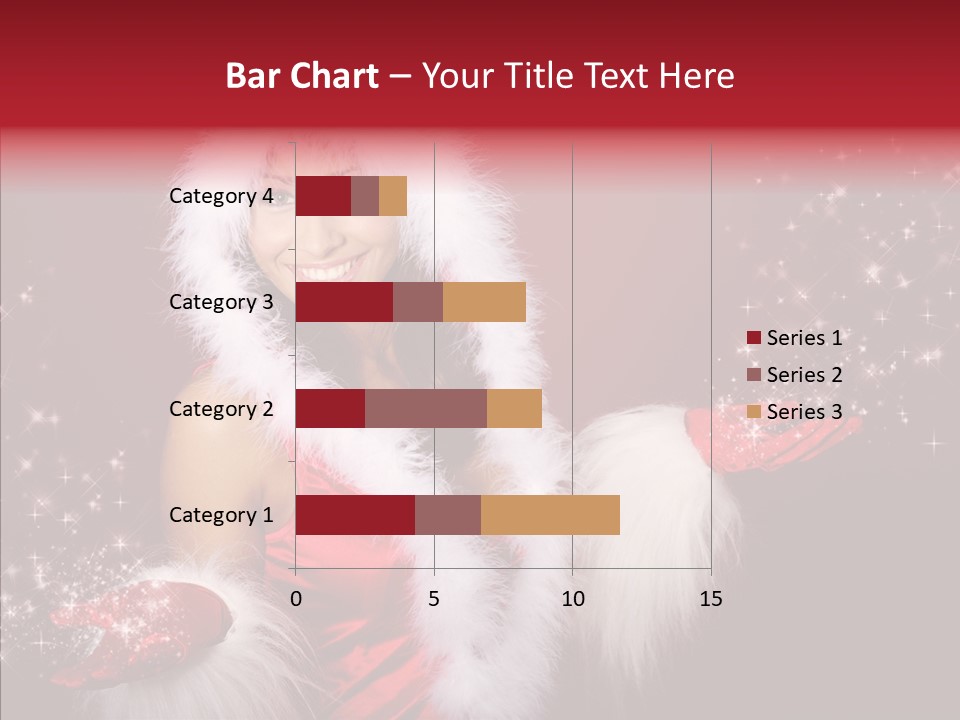 Bar Chart – Your Title Text Here

Category 4
Category 3
Category 2
Category 1

0
5
10
15

Series 1
Series 2
Series 3